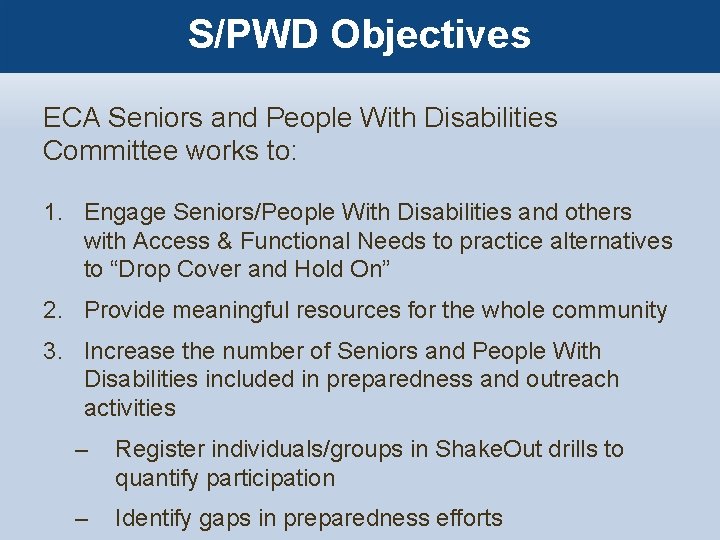 S/PWD Objectives

ECA Seniors and People With Disabilities Committee works to:

1. Engage Seniors/People With Disabilities and others with Access & Functional Needs to practice alternatives to “Drop Cover and Hold On”

2. Provide meaningful resources for the whole community

3. Increase the number of Seniors and People With Disabilities included in preparedness and outreach activities

– Register individuals/groups in ShakeOut drills to quantify participation

– Identify gaps in preparedness efforts